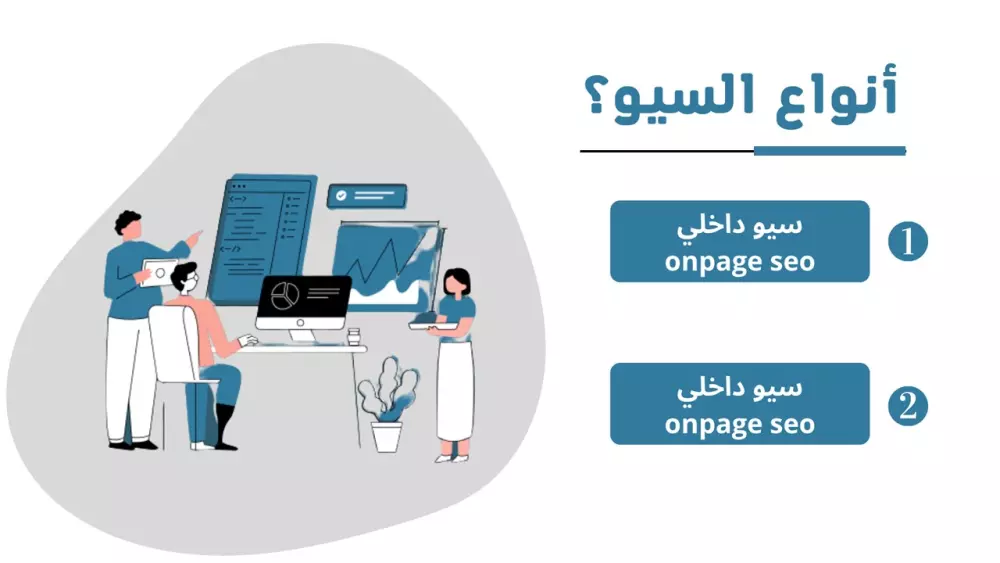 أنواع السيو؟

1 سيو داخلي
onpage seo

2 سيو داخلي
onpage seo